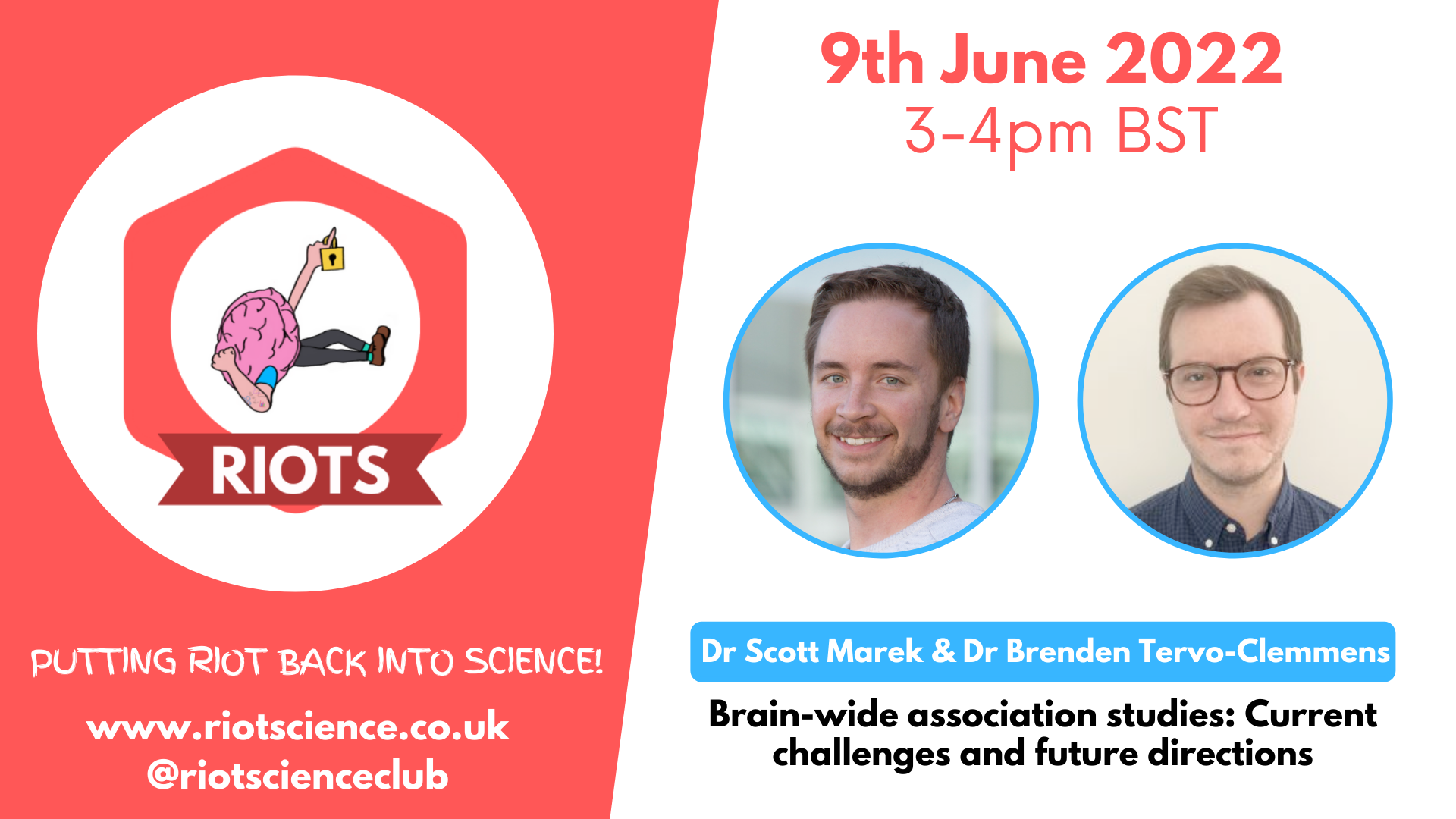 RIOTS

PUTTING RIOT BACK INTO SCIENCE!

www.riotscience.co.uk
@riotscienceclub

9th June 2022
3-4pm BST

Dr Scott Marek & Dr Brenden Tervo-Clemmens

Brain-wide association studies: Current challenges and future directions